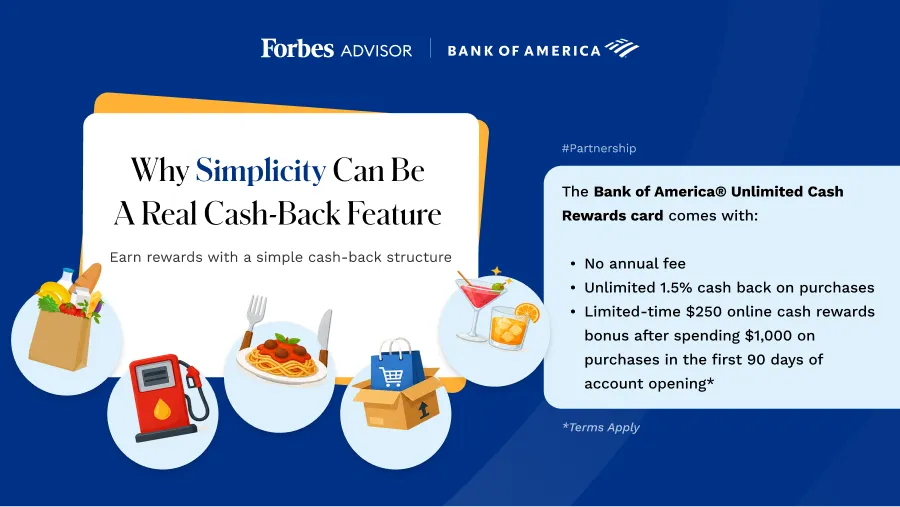 Forbes ADVISOR | BANK OF AMERICA

Why Simplicity Can Be A Real Cash-Back Feature

Earn rewards with a simple cash-back structure

#Partnership

The Bank of America® Unlimited Cash Rewards card comes with:

• No annual fee
• Unlimited 1.5% cash back on purchases
• Limited-time $250 online cash rewards bonus after spending $1,000 on purchases in the first 90 days of account opening*

*Terms Apply